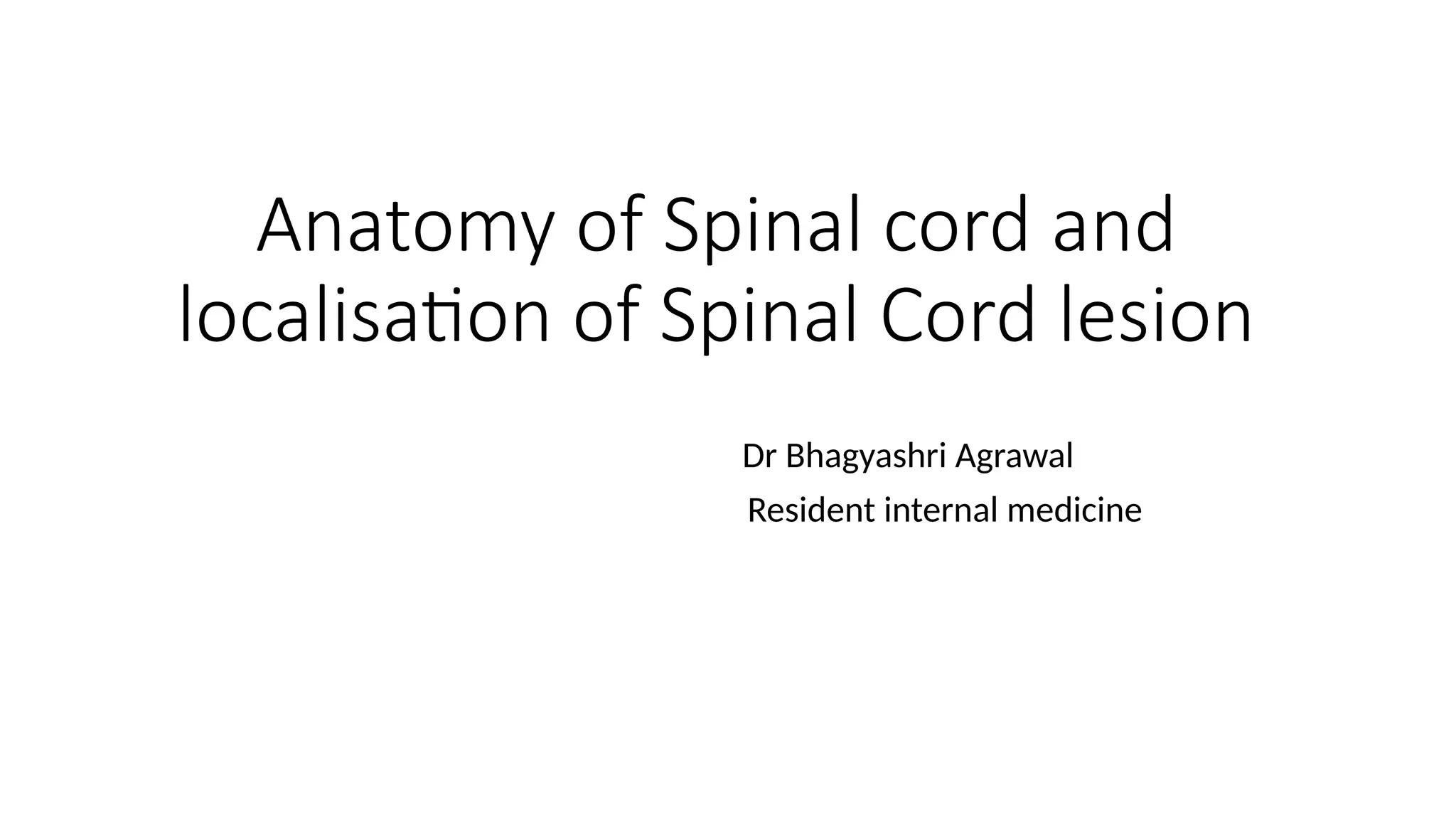 Anatomy of Spinal cord and localisation of Spinal Cord lesion

Dr Bhagyashri Agrawal

Resident internal medicine